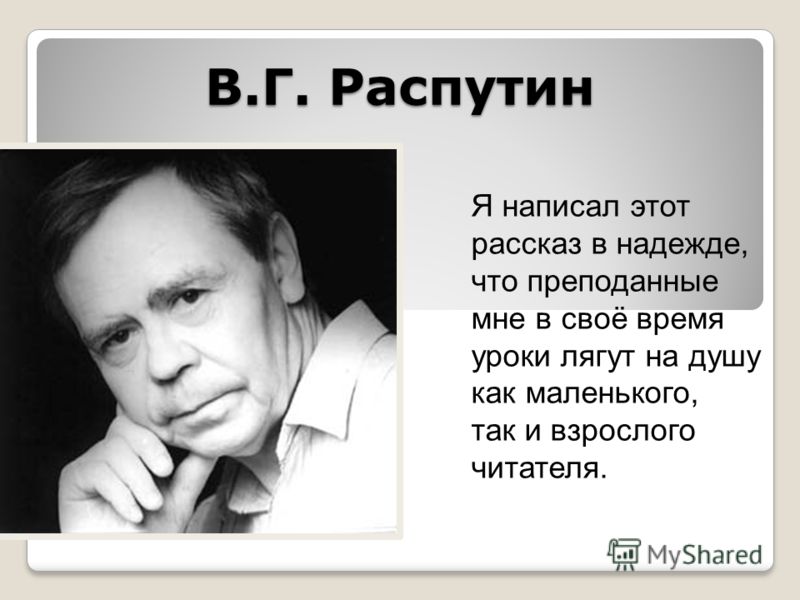 В.Г. Распутин

Я написал этот рассказ в надежде, что преподанные мне в своё время уроки лягут на душу как маленького, так и взрослого читателя.

MyShared